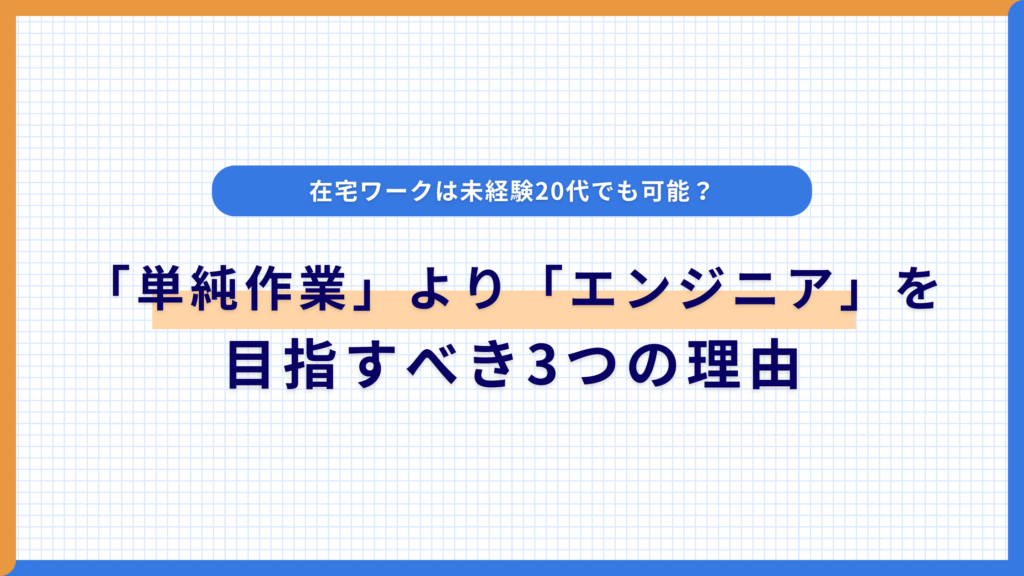 在宅ワークは未経験20代でも可能？

「単純作業」より「エンジニア」を目指すべき3つの理由